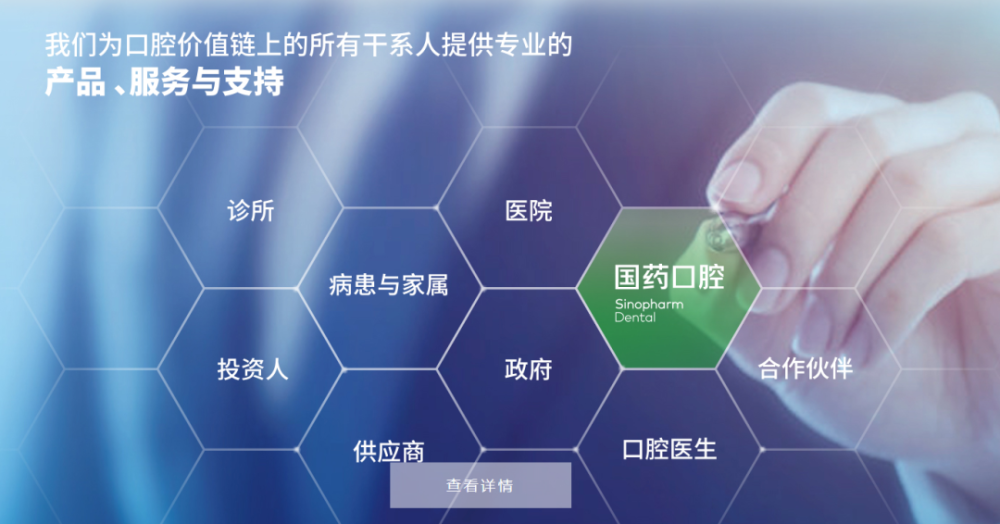 我们为口腔价值链上的所有干系人提供专业的
产品 、服务与支持

诊所

医院

病患与家属

国药口腔
Sinopharm Dental

投资人

政府

合作伙伴

供应商

口腔医生

查看详情